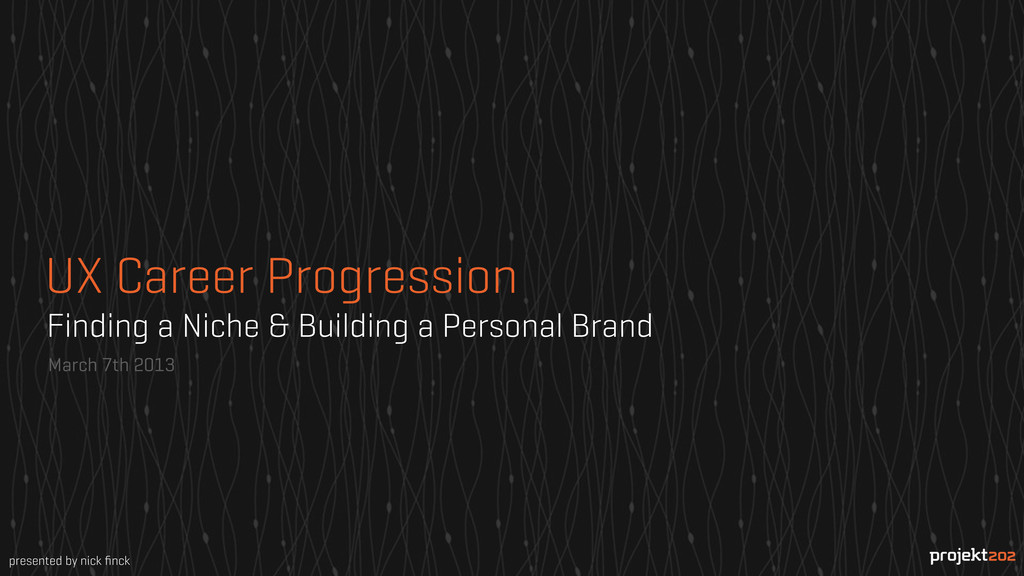 UX Career Progression

Finding a Niche & Building a Personal Brand

March 7th 2013

presented by nick finck

projekt202